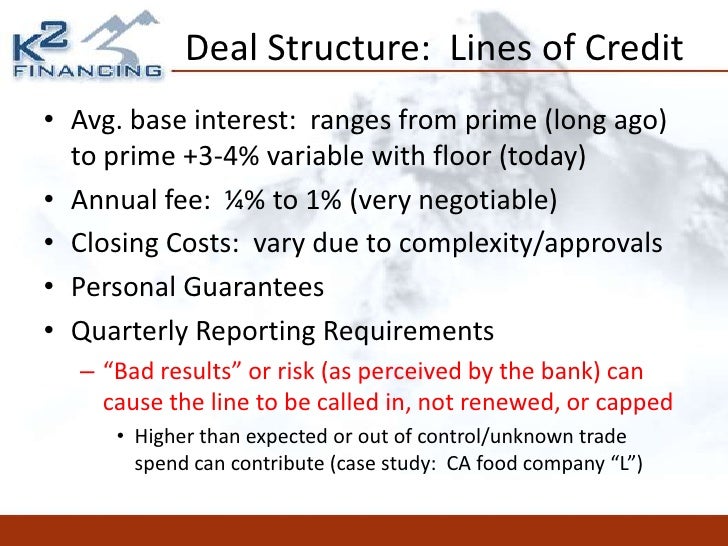 K2 FINANCING

Deal Structure: Lines of Credit

• Avg. base interest: ranges from prime (long ago) to prime +3-4% variable with floor (today)
• Annual fee: ¼% to 1% (very negotiable)
• Closing Costs: vary due to complexity/approvals
• Personal Guarantees
• Quarterly Reporting Requirements
– "Bad results" or risk (as perceived by the bank) can cause the line to be called in, not renewed, or capped
• Higher than expected or out of control/unknown trade spend can contribute (case study: CA food company "L")